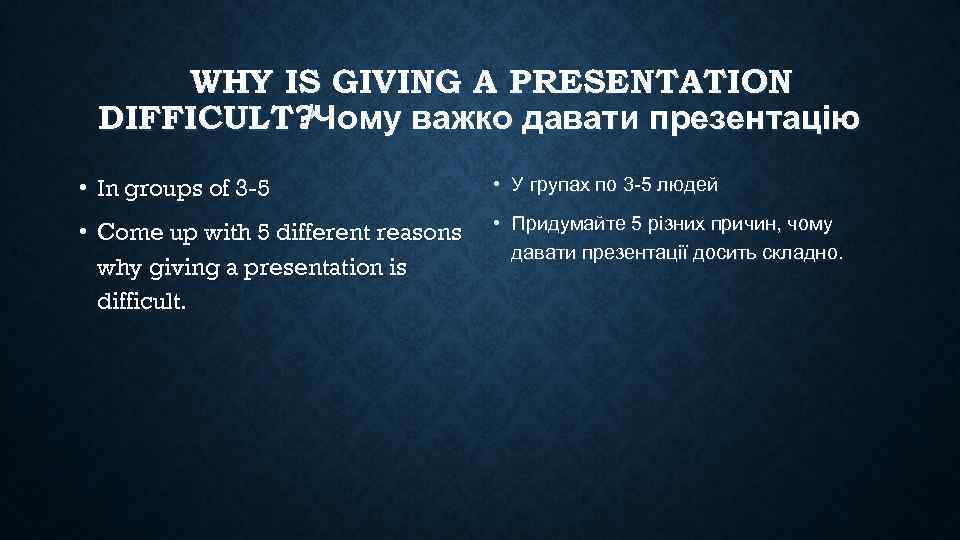 WHY IS GIVING A PRESENTATION DIFFICULT? Чому важко давати презентацію

• In groups of 3-5

• Come up with 5 different reasons why giving a presentation is difficult.

• У групах по 3-5 людей

• Придумайте 5 різних причин, чому давати презентації досить складно.